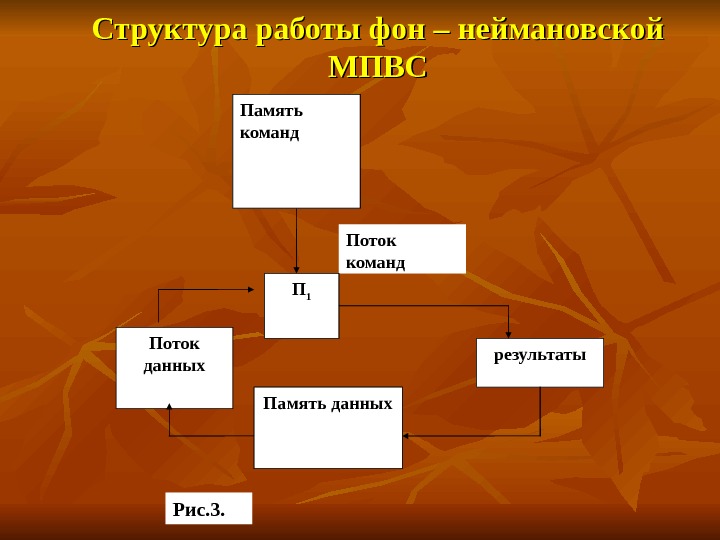 Структура работы фон – неймановской МПВС

Память команд

Поток команд

$П_1$

Поток данных

результаты

Память данных

Рис.3.